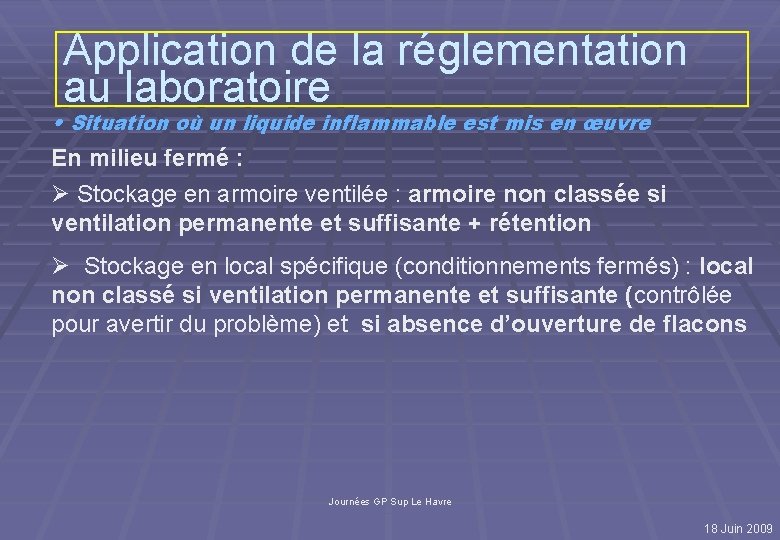 Application de la réglementation au laboratoire

• Situation où un liquide inflammable est mis en œuvre

En milieu fermé :

➢ Stockage en armoire ventilée : armoire non classée si ventilation permanente et suffisante + rétention

➢ Stockage en local spécifique (conditionnements fermés) : local non classé si ventilation permanente et suffisante (contrôlée pour avertir du problème) et si absence d'ouverture de flacons

Journées GP Sup Le Havre

18 Juin 2009